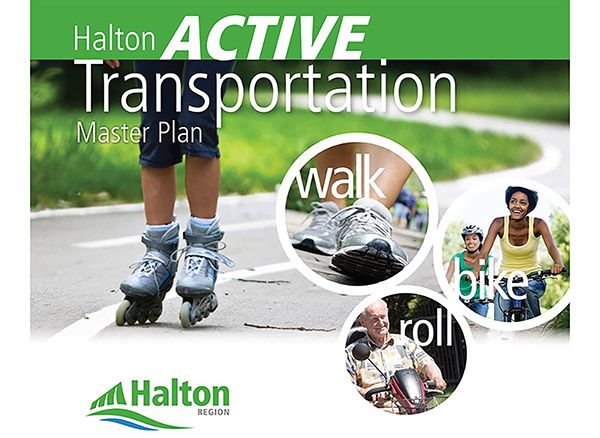 Halton ACTIVE Transportation Master Plan

walk

bike

roll

Halton REGION